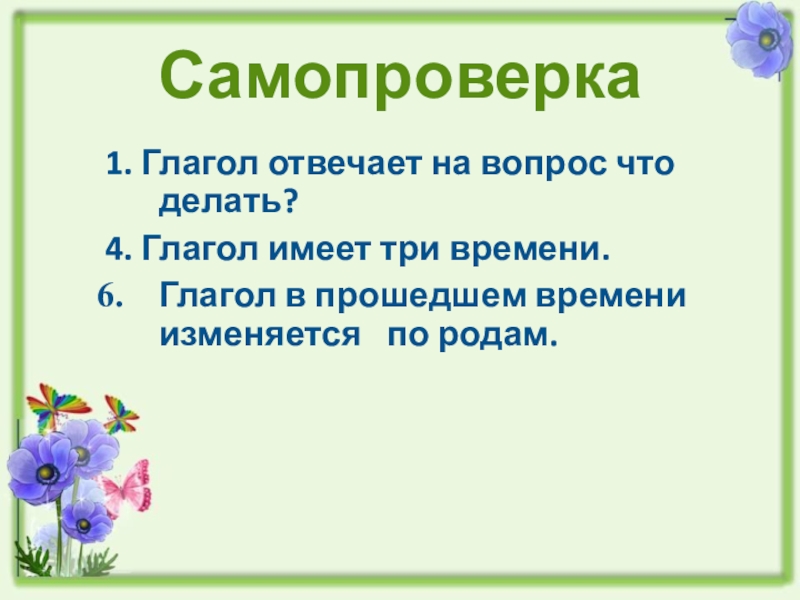 Самопроверка

1. Глагол отвечает на вопрос что делать?

4. Глагол имеет три времени.

6. Глагол в прошедшем времени изменяется по родам.